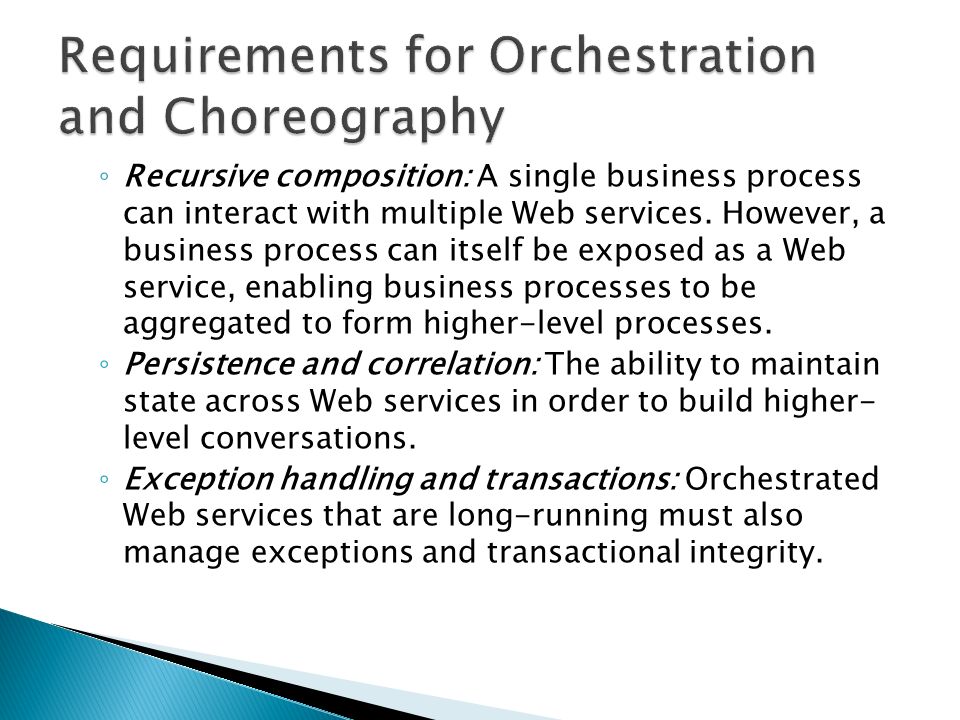 Requirements for Orchestration and Choreography

◦ Recursive composition: A single business process can interact with multiple Web services. However, a business process can itself be exposed as a Web service, enabling business processes to be aggregated to form higher-level processes.
◦ Persistence and correlation: The ability to maintain state across Web services in order to build higher-level conversations.
◦ Exception handling and transactions: Orchestrated Web services that are long-running must also manage exceptions and transactional integrity.